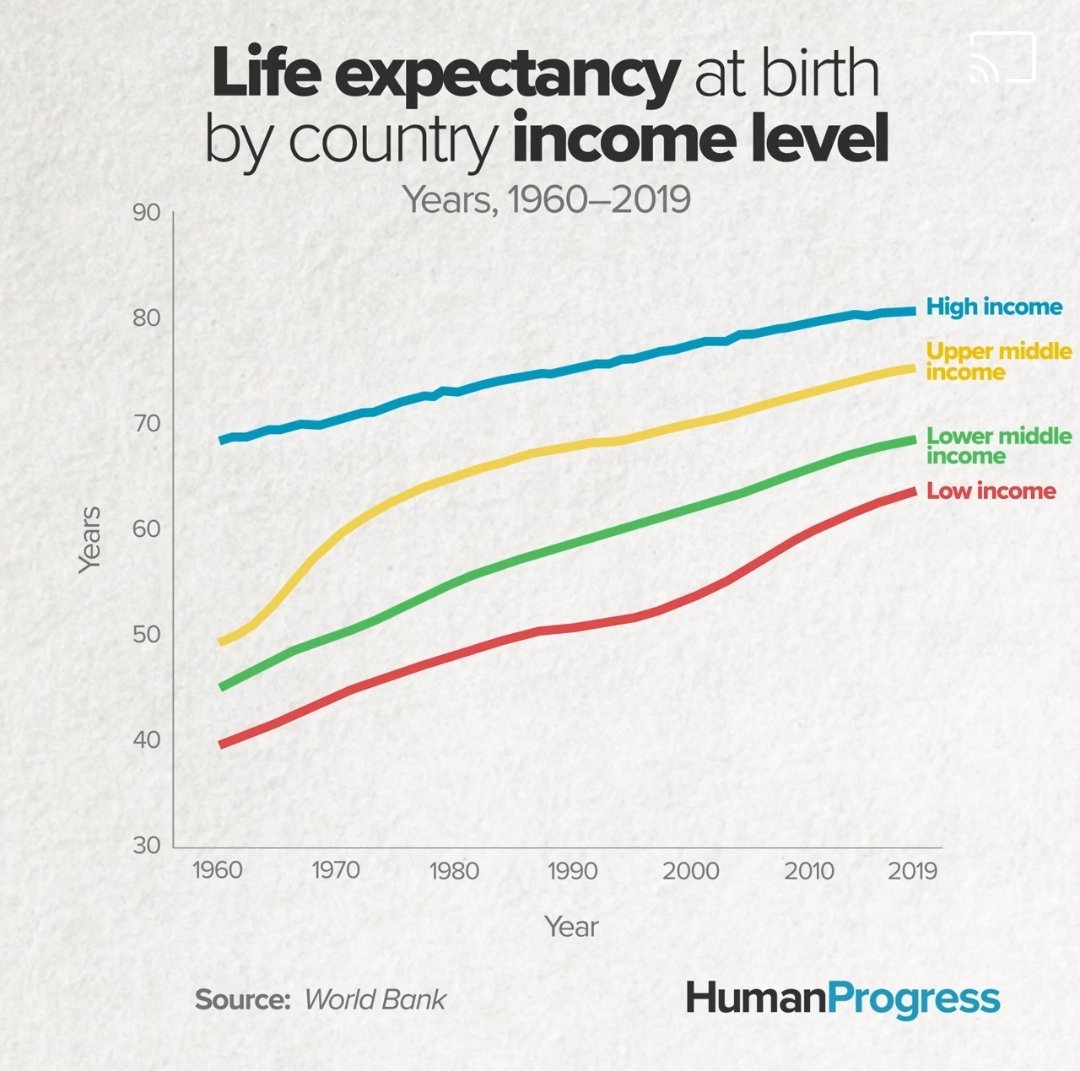 Life expectancy at birth by country income level

Years, 1960–2019

90
80
70
60
50
40
30

Years

High income
Upper middle income
Lower middle income
Low income

1960
1970
1980
1990
2000
2010
2019

Year

Source: World Bank

HumanProgress